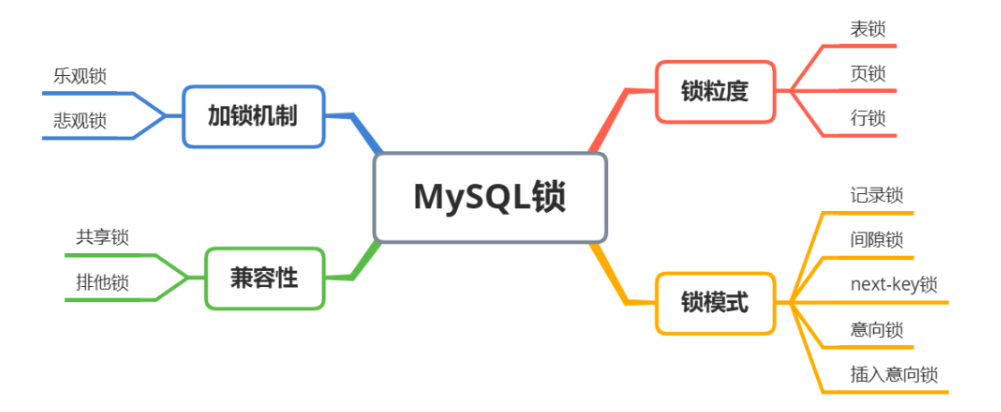 MySQL锁

加锁机制
乐观锁
悲观锁

兼容性
共享锁
排他锁

锁粒度
表锁
页锁
行锁

锁模式
记录锁
间隙锁
next-key锁
意向锁
插入意向锁